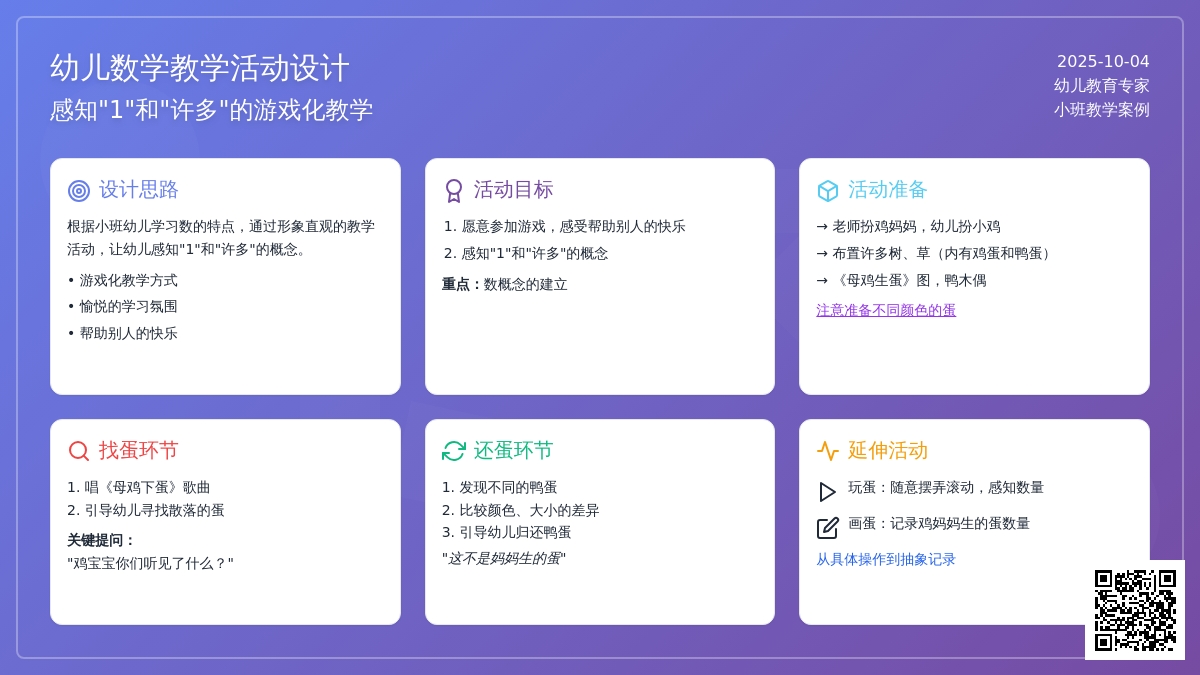 幼儿数学教学活动设计

感知"1"和"许多"的游戏化教学

2025-10-04
幼儿教育专家
小班教学案例

设计思路

根据小班幼儿学习数的特点，通过形象直观的教学活动，让幼儿感知"1"和"许多"的概念。

• 游戏化教学方式
• 愉悦的学习氛围
• 帮助别人的快乐

活动目标

1. 愿意参加游戏，感受帮助别人的快乐
2. 感知"1"和"许多"的概念

重点：数概念的建立

活动准备

→ 老师扮鸡妈妈，幼儿扮小鸡
→ 布置许多树、草（内有鸡蛋和鸭蛋）
→ 《母鸡生蛋》图，鸭木偶

注意准备不同颜色的蛋

找蛋环节

1. 唱《母鸡下蛋》歌曲
2. 引导幼儿寻找散落的蛋

关键提问：
"鸡宝宝你们听见了什么？"

还蛋环节

1. 发现不同的鸭蛋
2. 比较颜色、大小的差异
3. 引导幼儿归还鸭蛋

"这不是妈妈生的蛋"

延伸活动

玩蛋：随意摆弄滚动，感知数量

画蛋：记录鸡妈妈生的蛋数量

从具体操作到抽象记录